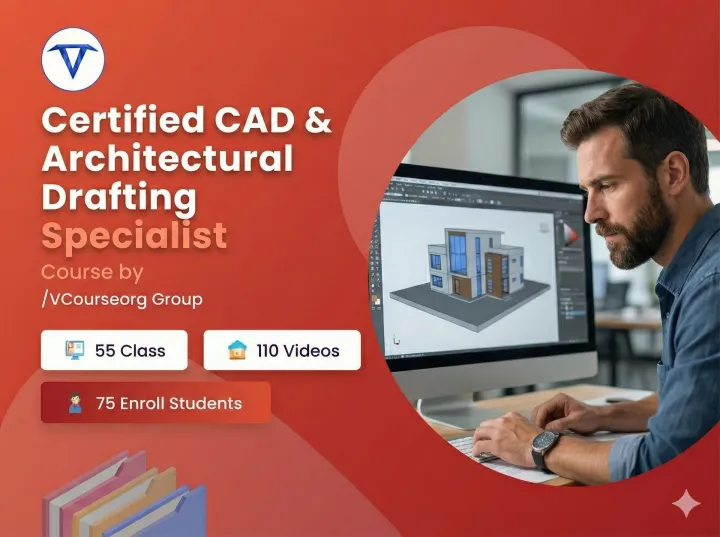 Certified CAD & Architectural Drafting Specialist

Course by
/VCourseorg Group

55 Class

110 Videos

75 Enroll Students